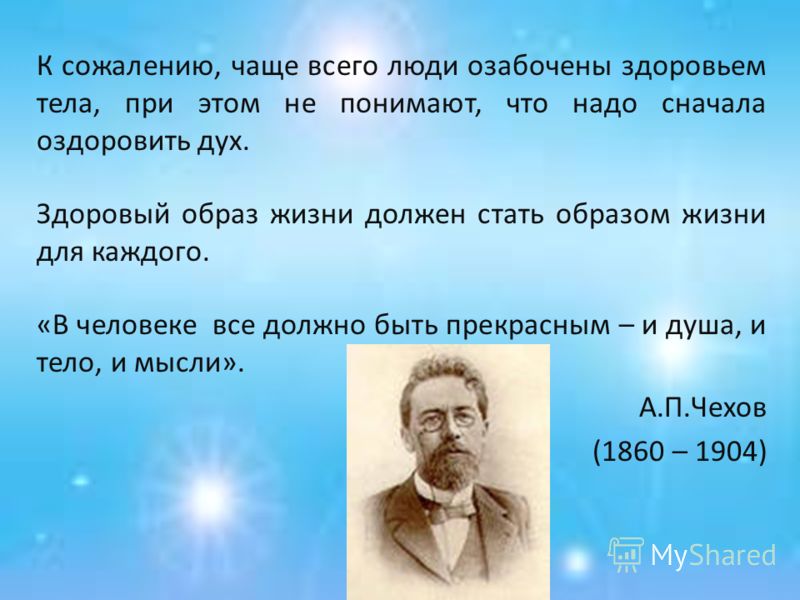 К сожалению, чаще всего люди озабочены здоровьем тела, при этом не понимают, что надо сначала оздоровить дух.

Здоровый образ жизни должен стать образом жизни для каждого.

«В человеке все должно быть прекрасным – и душа, и тело, и мысли».

А.П.Чехов
(1860 – 1904)

MyShared